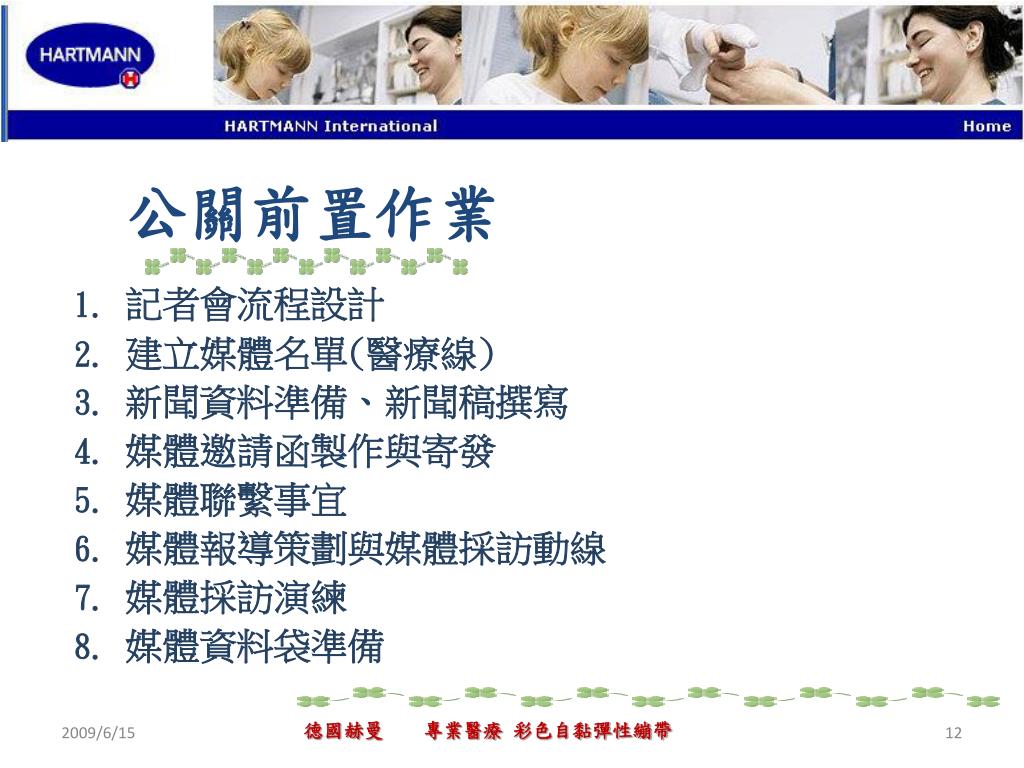 HARTMANN

HARTMANN International

Home

公關前置作業

1. 記者會流程設計
2. 建立媒體名單(醫療線)
3. 新聞資料準備、新聞稿撰寫
4. 媒體邀請函製作與寄發
5. 媒體聯繫事宜
6. 媒體報導策劃與媒體採訪動線
7. 媒體採訪演練
8. 媒體資料袋準備

2009/6/15

德國赫曼　專業醫療 彩色自黏彈性繃帶

12